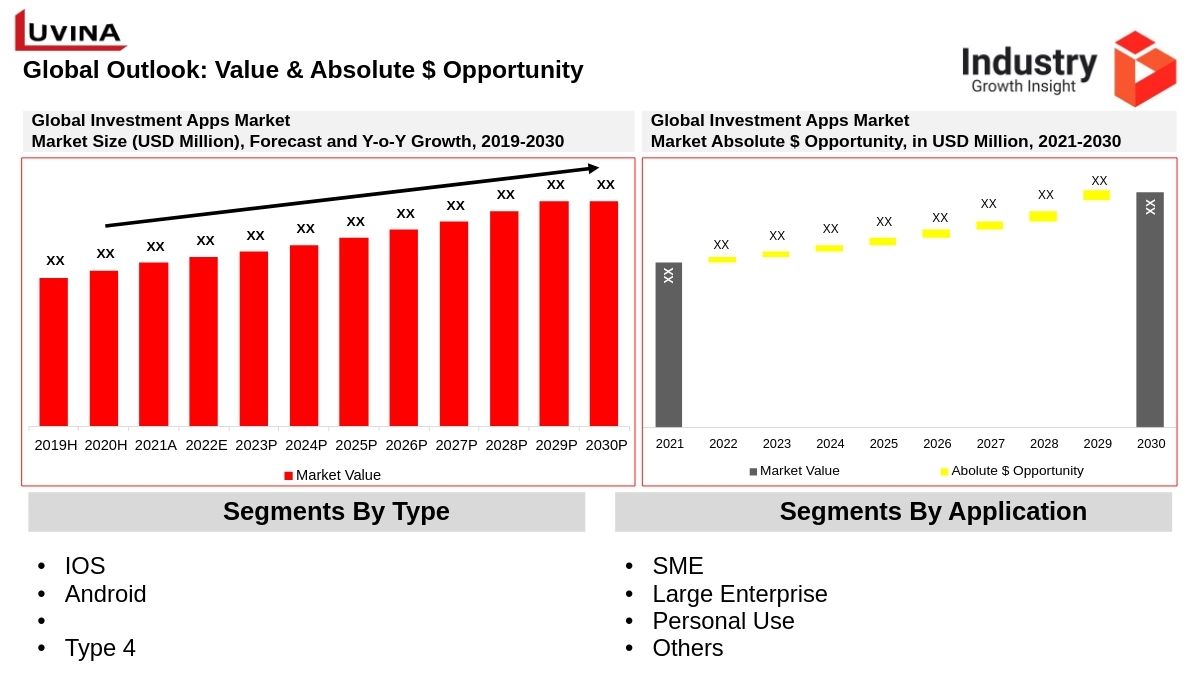 LUVINA

Global Outlook: Value & Absolute $ Opportunity

Industry Growth Insight

Global Investment Apps Market
Market Size (USD Million), Forecast and Y-o-Y Growth, 2019-2030

XX XX XX XX XX XX XX XX XX XX XX XX

2019H 2020H 2021A 2022E 2023P 2024P 2025P 2026P 2027P 2028P 2029P 2030P

Market Value

Global Investment Apps Market
Market Absolute $ Opportunity, in USD Million, 2021-2030

XX XX XX XX XX XX XX XX XX XX

2021 2022 2023 2024 2025 2026 2027 2028 2029 2030

Market Value Abolute $ Opportunity

Segments By Type

• IOS
• Android
•
• Type 4

Segments By Application

• SME
• Large Enterprise
• Personal Use
• Others